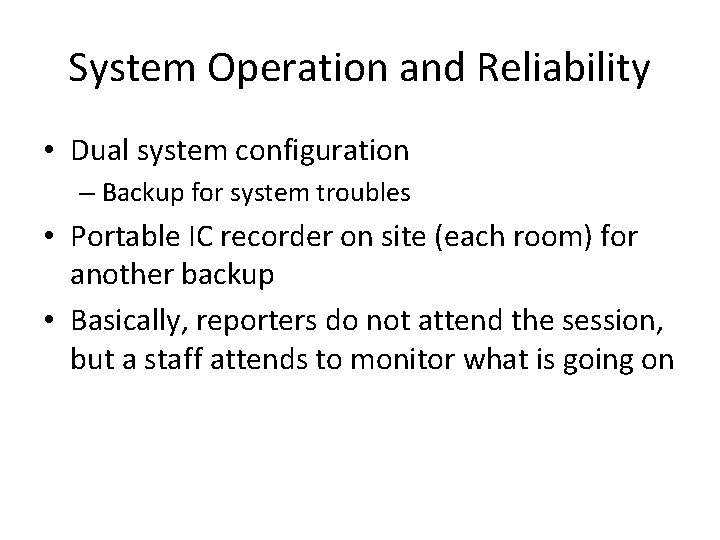 System Operation and Reliability

• Dual system configuration
– Backup for system troubles

• Portable IC recorder on site (each room) for another backup

• Basically, reporters do not attend the session, but a staff attends to monitor what is going on